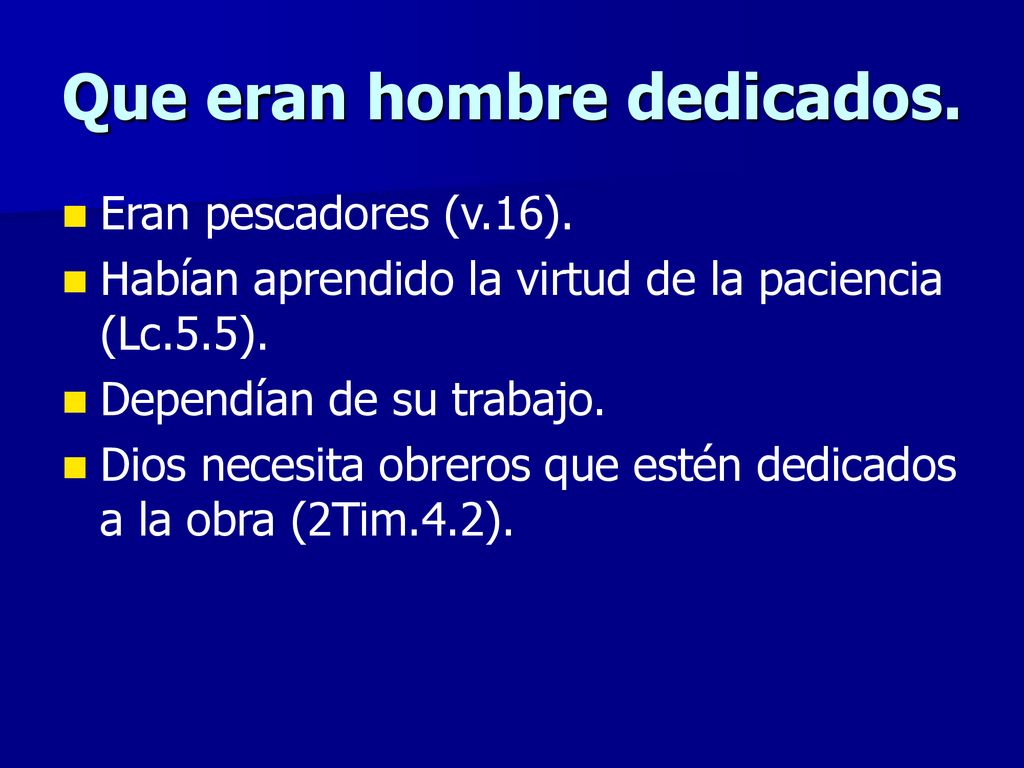 Que eran hombre dedicados.

- Eran pescadores (v.16).
- Habían aprendido la virtud de la paciencia (Lc.5.5).
- Dependían de su trabajo.
- Dios necesita obreros que estén dedicados a la obra (2Tim.4.2).